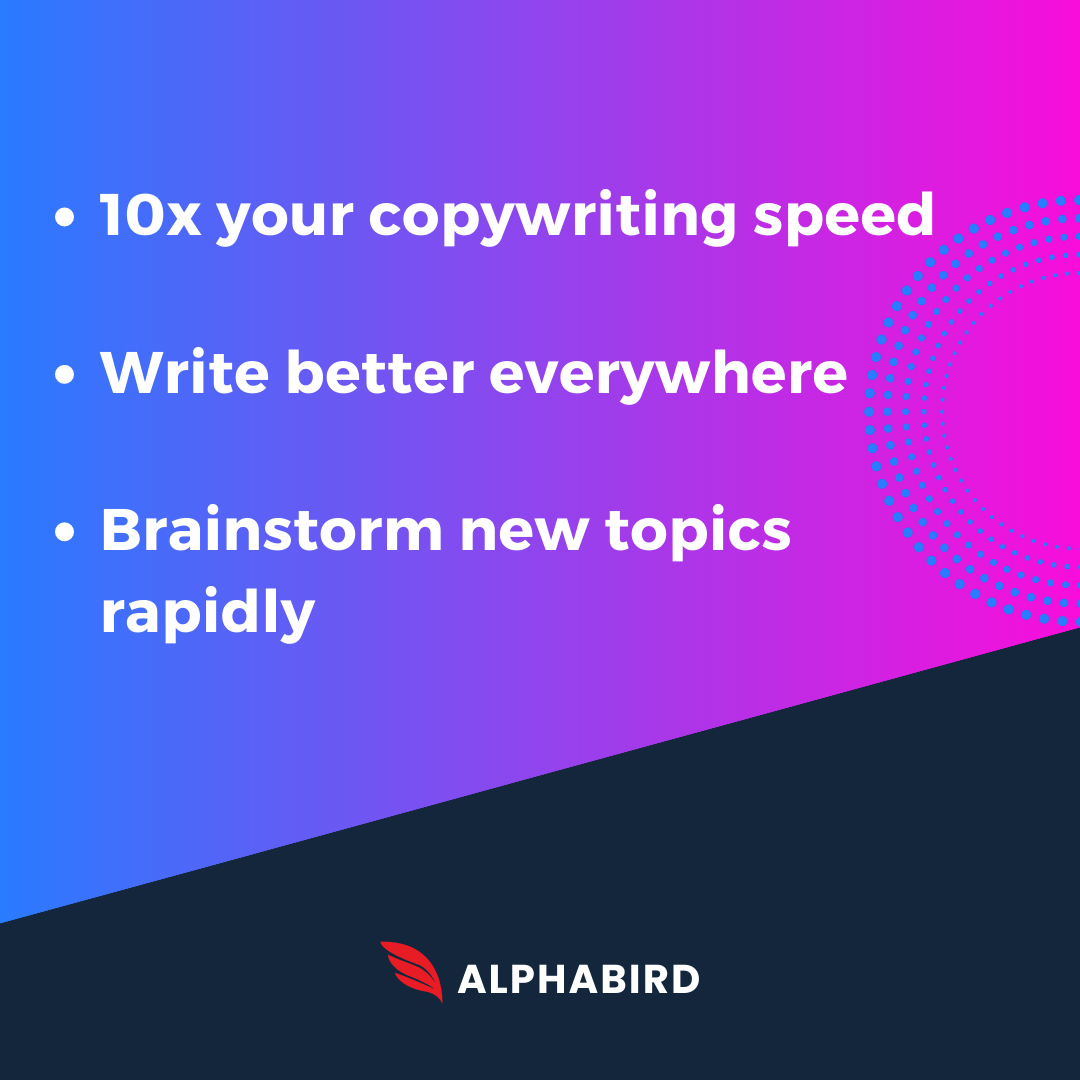 • 10x your copywriting speed

• Write better everywhere

• Brainstorm new topics rapidly

ALPHABIRD